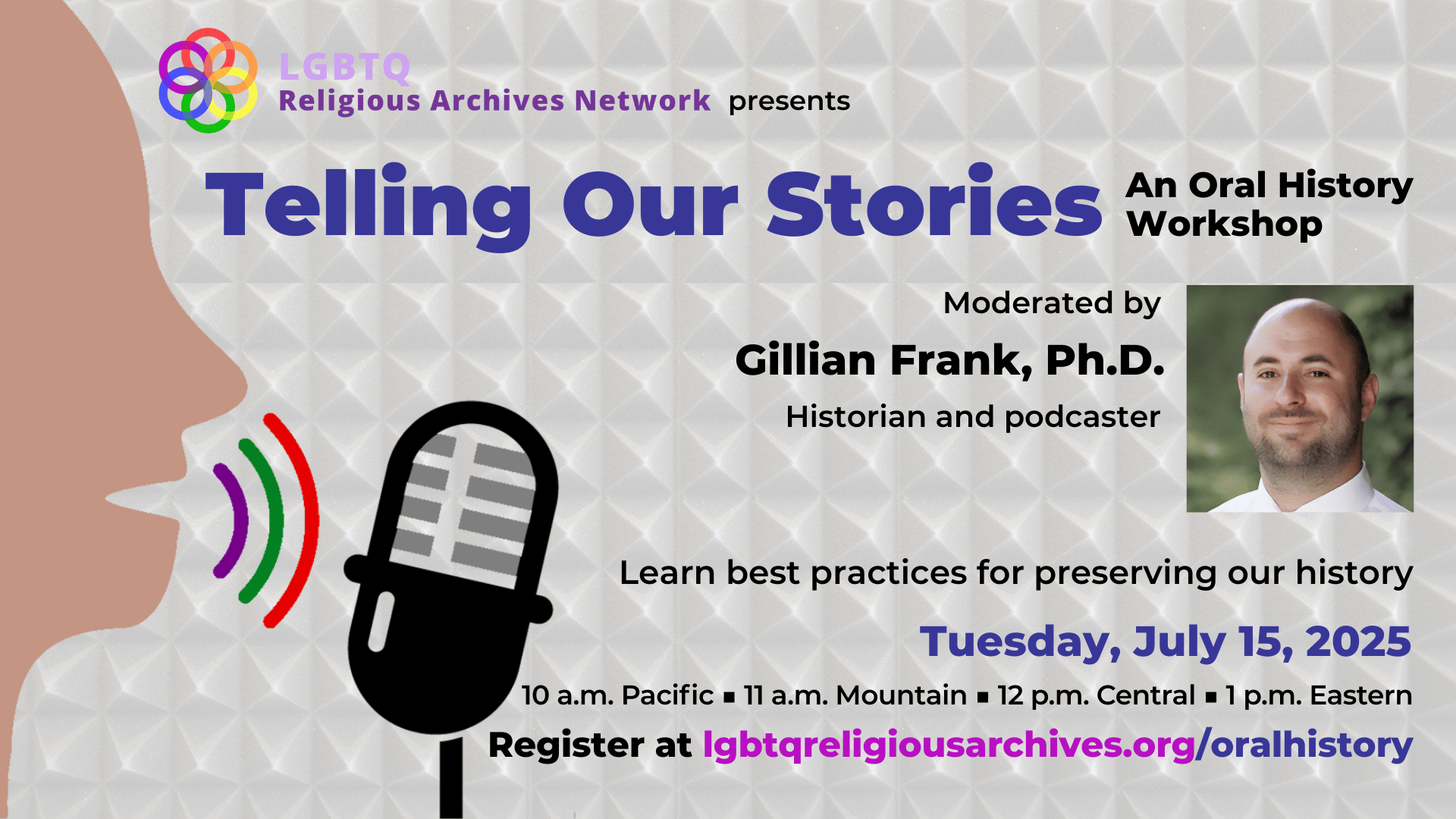 LGBTQ
Religious Archives Network presents

Telling Our Stories An Oral History Workshop

Moderated by
Gillian Frank, Ph.D.
Historian and podcaster

Learn best practices for preserving our history

Tuesday, July 15, 2025
10 a.m. Pacific ▪ 11 a.m. Mountain ▪ 12 p.m. Central ▪ 1 p.m. Eastern
Register at lgbtqreligiousarchives.org/oralhistory